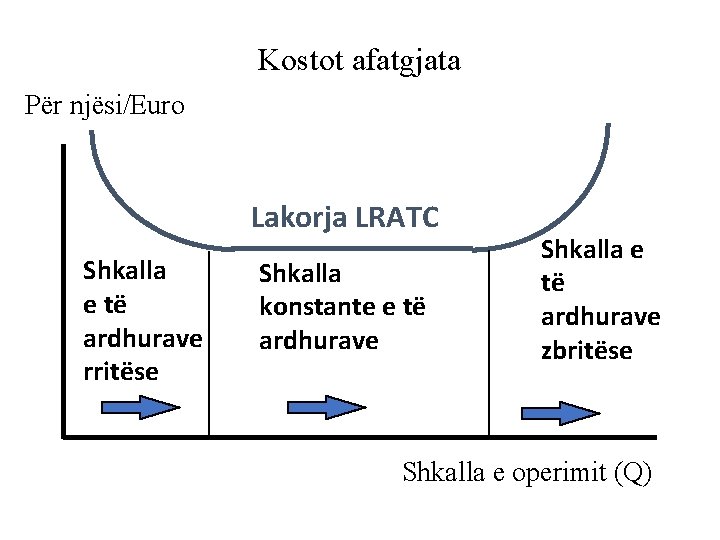 Kostot afatgjata

Për njësi/Euro

Lakorja LRATC

Shkalla e të ardhurave rritëse

Shkalla konstante e të ardhurave

Shkalla e të ardhurave zbritëse

Shkalla e operimit (Q)